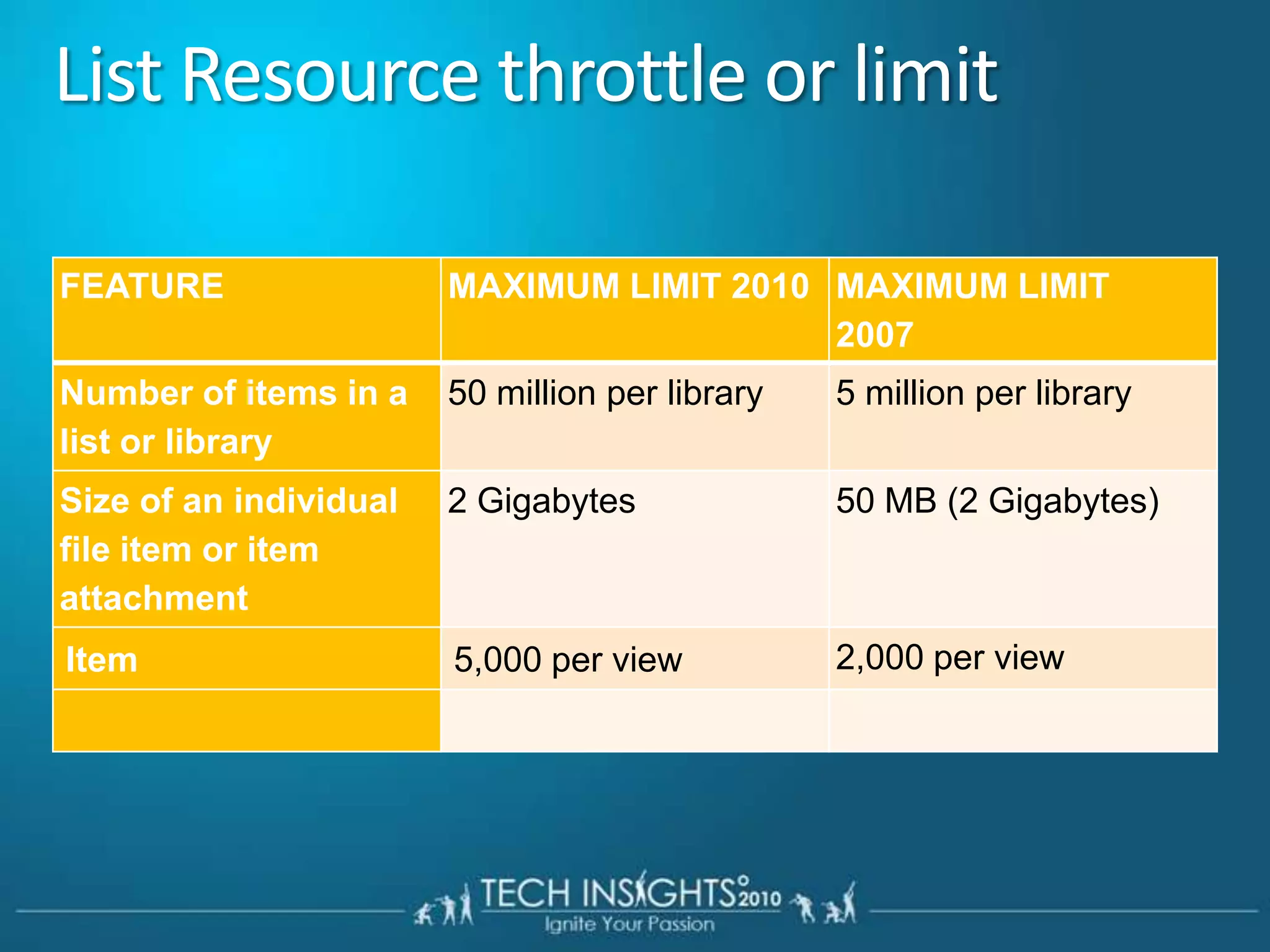 List Resource throttle or limit

| FEATURE | MAXIMUM LIMIT 2010 | MAXIMUM LIMIT 2007 |
|---|---|---|
| Number of items in a list or library | 50 million per library | 5 million per library |
| Size of an individual file item or item attachment | 2 Gigabytes | 50 MB (2 Gigabytes) |
| Item | 5,000 per view | 2,000 per view |
| | | |

TECH INSIGHTS 2010
Ignite Your Passion